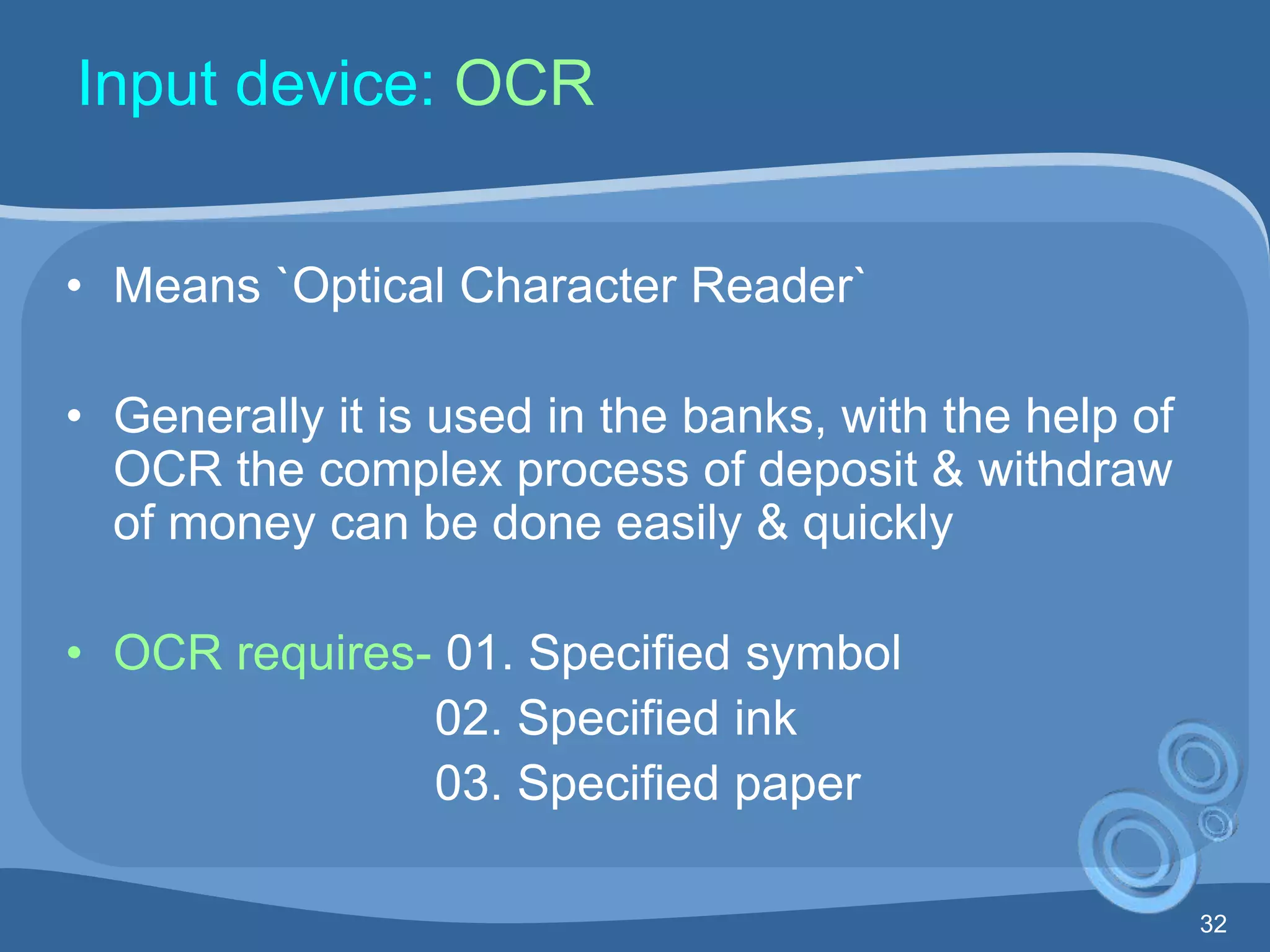 Input device: OCR

• Means `Optical Character Reader`

• Generally it is used in the banks, with the help of OCR the complex process of deposit & withdraw of money can be done easily & quickly

• OCR requires- 01. Specified symbol
02. Specified ink
03. Specified paper

32